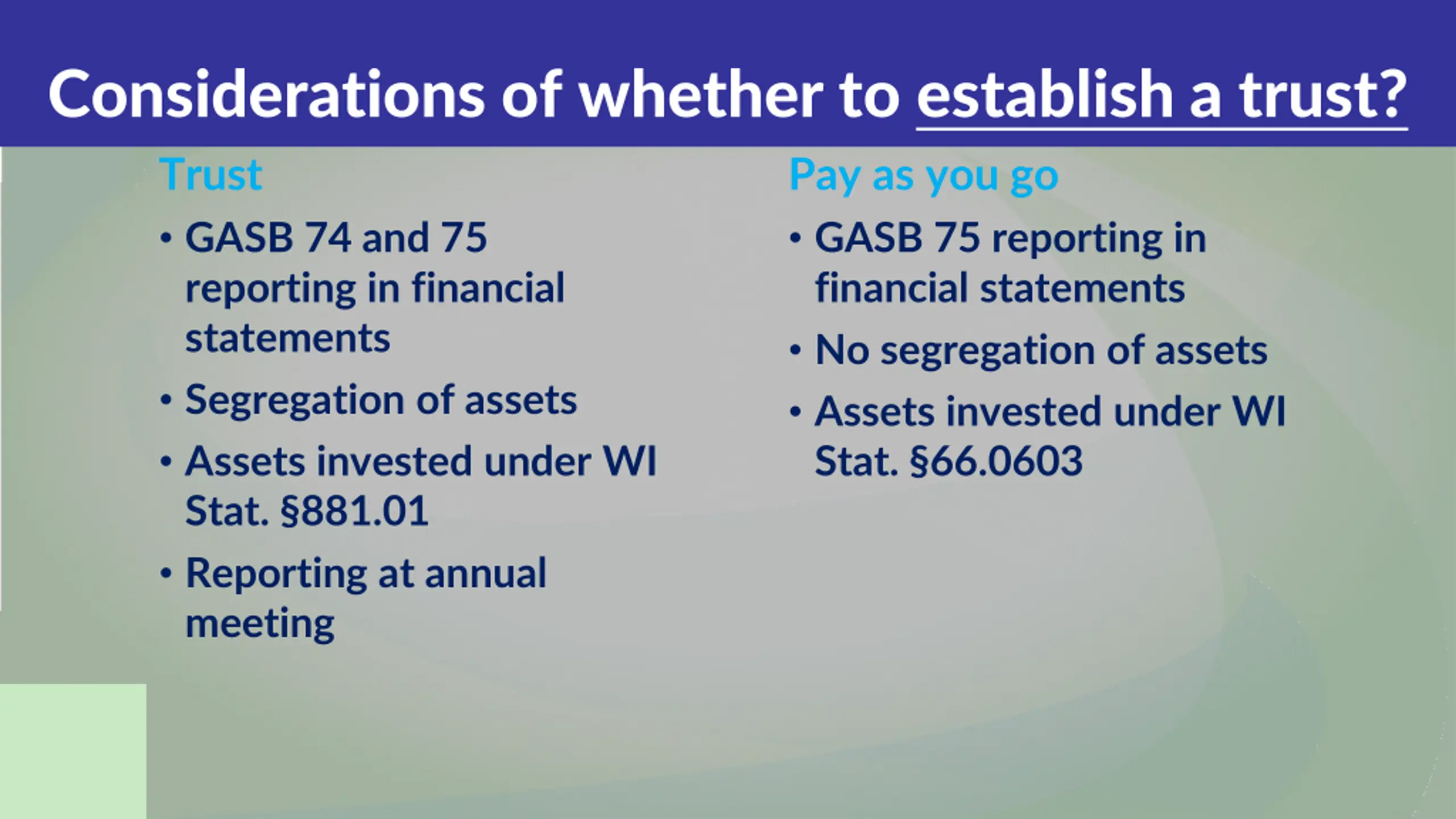 Considerations of whether to establish a trust?

Trust

• GASB 74 and 75 reporting in financial statements
• Segregation of assets
• Assets invested under WI Stat. §881.01
• Reporting at annual meeting

Pay as you go

• GASB 75 reporting in financial statements
• No segregation of assets
• Assets invested under WI Stat. §66.0603